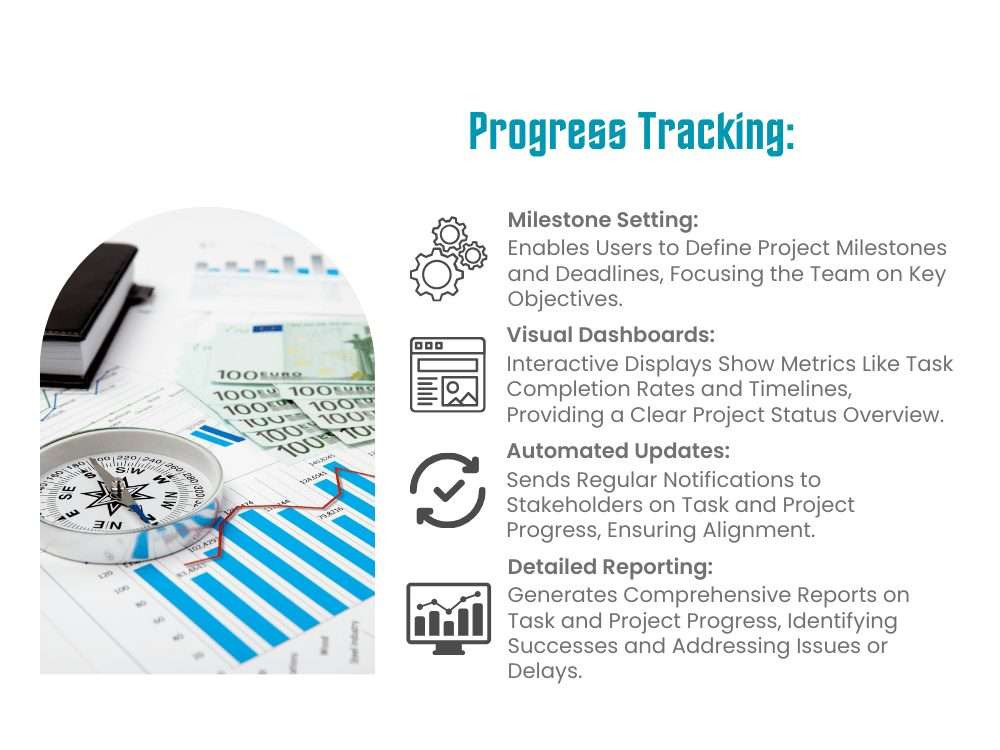 Progress Tracking:

Milestone Setting:
Enables Users to Define Project Milestones and Deadlines, Focusing the Team on Key Objectives.

Visual Dashboards:
Interactive Displays Show Metrics Like Task Completion Rates and Timelines, Providing a Clear Project Status Overview.

Automated Updates:
Sends Regular Notifications to Stakeholders on Task and Project Progress, Ensuring Alignment.

Detailed Reporting:
Generates Comprehensive Reports on Task and Project Progress, Identifying Successes and Addressing Issues or Delays.